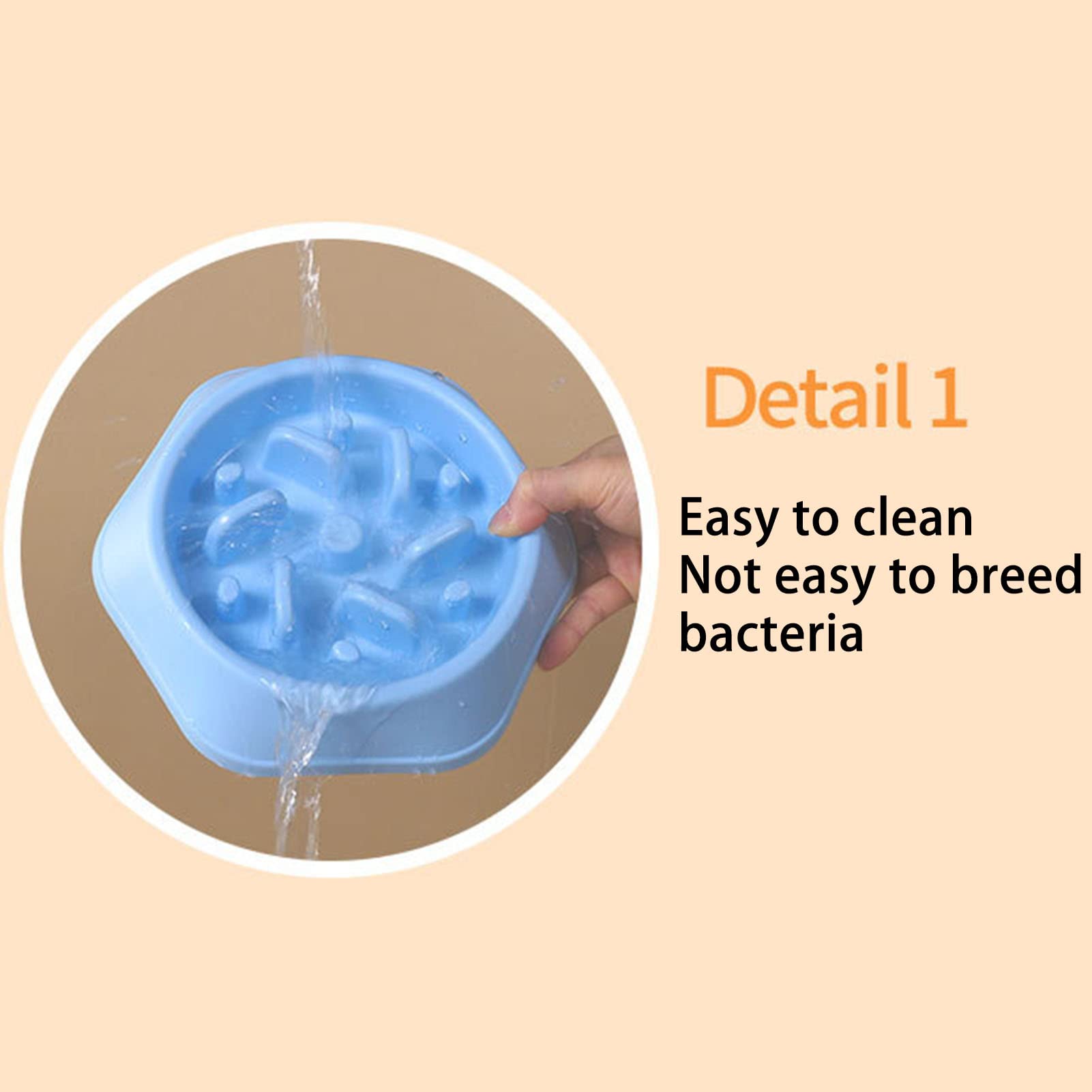 Detail 1

Easy to clean
Not easy to breed bacteria